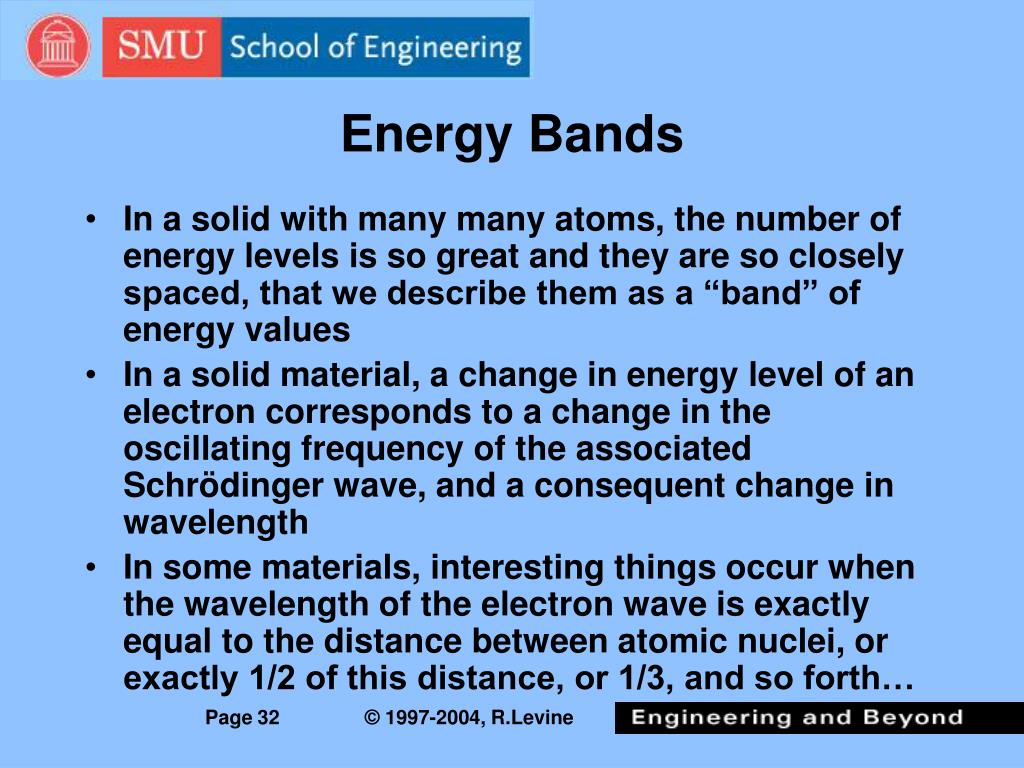 SMU School of Engineering

Energy Bands

• In a solid with many many atoms, the number of energy levels is so great and they are so closely spaced, that we describe them as a “band” of energy values

• In a solid material, a change in energy level of an electron corresponds to a change in the oscillating frequency of the associated Schrödinger wave, and a consequent change in wavelength

• In some materials, interesting things occur when the wavelength of the electron wave is exactly equal to the distance between atomic nuclei, or exactly 1/2 of this distance, or 1/3, and so forth…

Page 32 © 1997-2004, R.Levine Engineering and Beyond